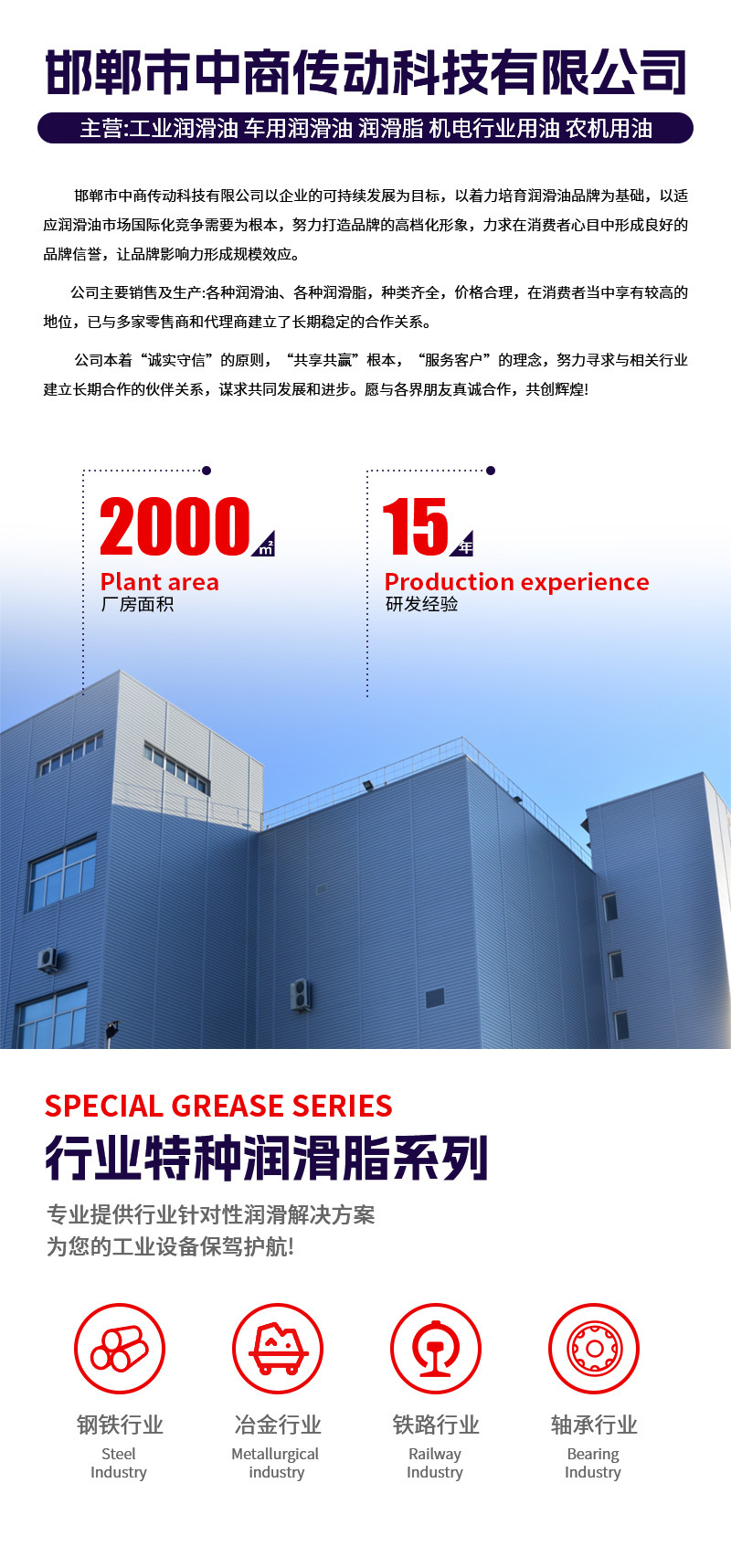 邯郸市中商传动科技有限公司

主营:工业润滑油 车用润滑油 润滑脂 机电行业用油 农机用油

邯郸市中商传动科技有限公司以企业的可持续发展为目标，以着力培育润滑油品牌为基础，以适应润滑油市场国际化竞争需要为根本，努力打造品牌的高档化形象，力求在消费者心目中形成良好的品牌信誉，让品牌影响力形成规模效应。

公司主要销售及生产:各种润滑油、各种润滑脂，种类齐全，价格合理，在消费者当中享有较高的地位，已与多家零售商和代理商建立了长期稳定的合作关系。

公司本着“诚实守信”的原则，“共享共赢”根本，“服务客户”的理念，努力寻求与相关行业建立长期合作的伙伴关系，谋求共同发展和进步。愿与各界朋友真诚合作，共创辉煌!

2000 ㎡
Plant area
厂房面积

15 年
Production experience
研发经验

SPECIAL GREASE SERIES
行业特种润滑脂系列

专业提供行业针对性润滑解决方案
为您的工业设备保驾护航!

钢铁行业
Steel Industry

冶金行业
Metallurgical industry

铁路行业
Railway Industry

轴承行业
Bearing Industry